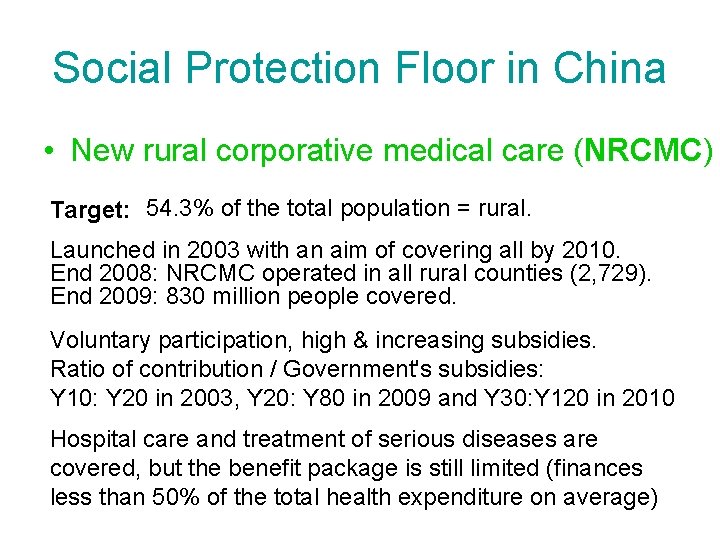 Social Protection Floor in China

• New rural corporative medical care (NRCMC)

Target: 54.3% of the total population = rural.

Launched in 2003 with an aim of covering all by 2010.
End 2008: NRCMC operated in all rural counties (2,729).
End 2009: 830 million people covered.

Voluntary participation, high & increasing subsidies.
Ratio of contribution / Government's subsidies:
Y10: Y20 in 2003, Y20: Y80 in 2009 and Y30:Y120 in 2010

Hospital care and treatment of serious diseases are covered, but the benefit package is still limited (finances less than 50% of the total health expenditure on average)